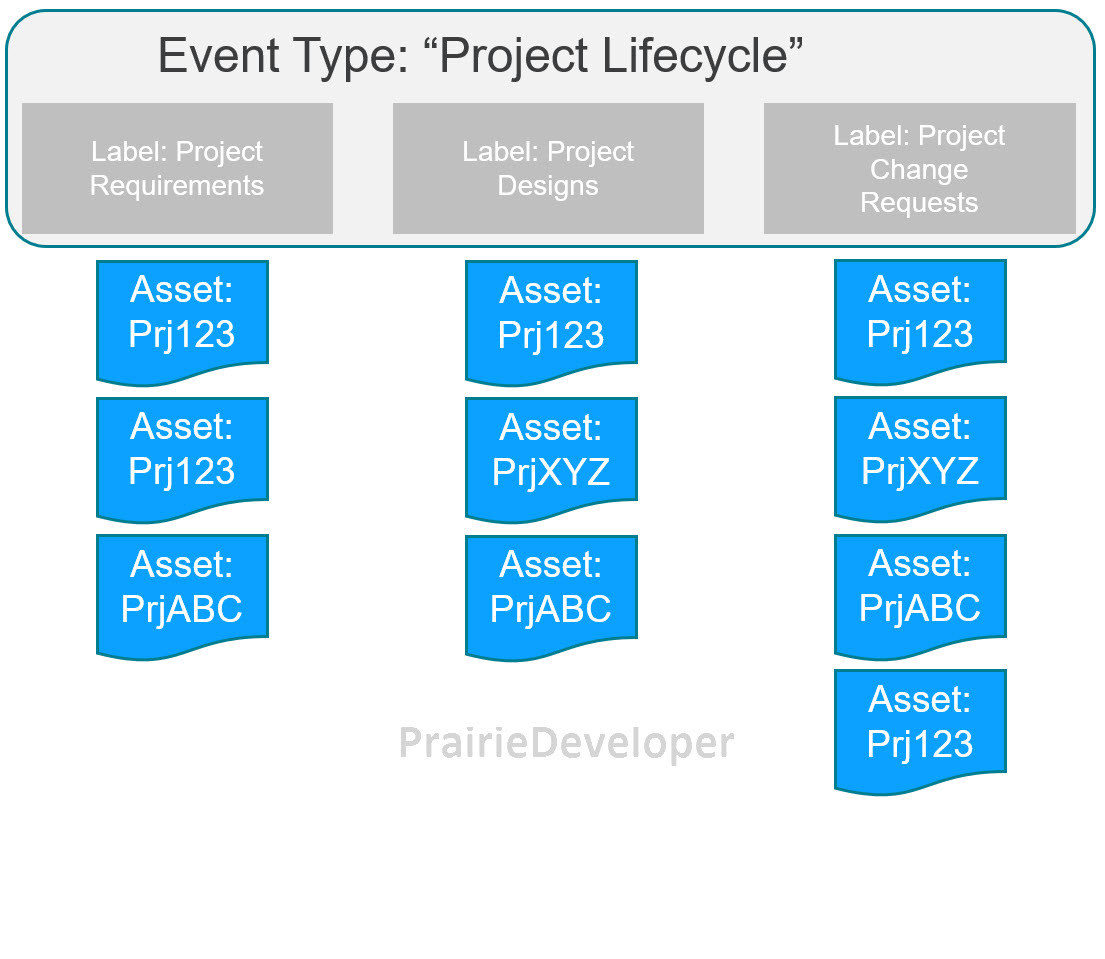 Event Type: “Project Lifecycle”

Label: Project Requirements

Asset: Prj123

Asset: Prj123

Asset: PrjABC

Label: Project Designs

Asset: Prj123

Asset: PrjXYZ

Asset: PrjABC

Label: Project Change Requests

Asset: Prj123

Asset: PrjXYZ

Asset: PrjABC

Asset: Prj123

PrairieDeveloper